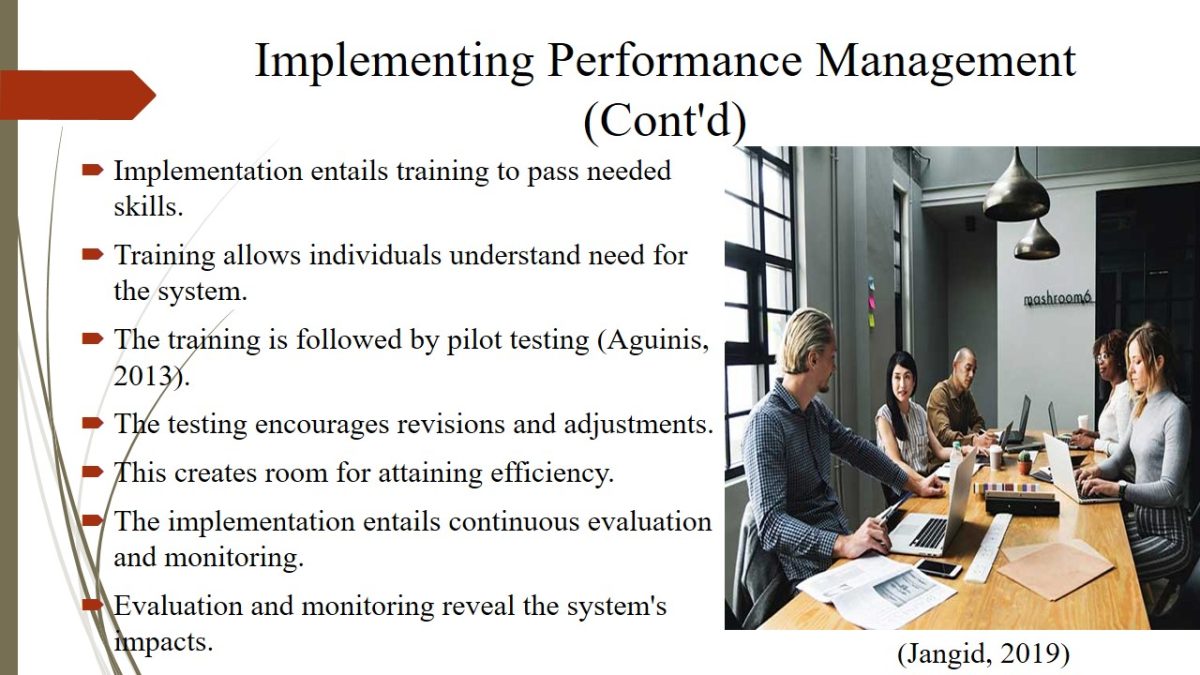 Implementing Performance Management (Cont'd)

Implementation entails training to pass needed skills.

Training allows individuals understand need for the system.

The training is followed by pilot testing (Aguinis, 2013).

The testing encourages revisions and adjustments.

This creates room for attaining efficiency.

The implementation entails continuous evaluation and monitoring.

Evaluation and monitoring reveal the system's impacts.

mashroom6

(Jangid, 2019)